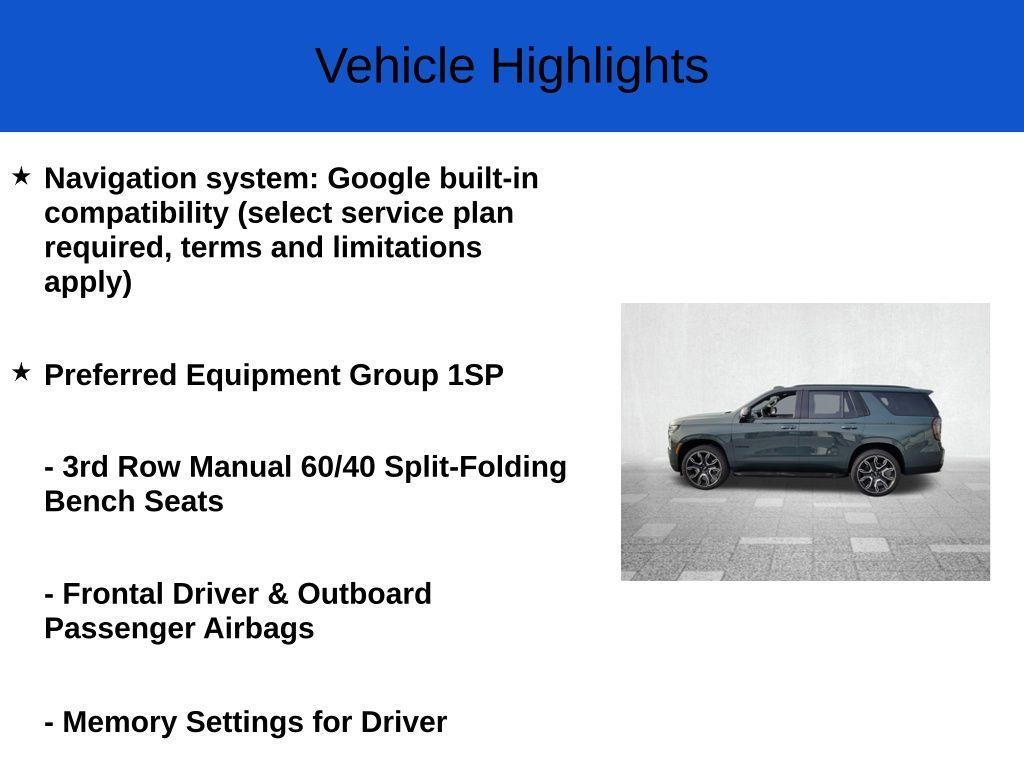 Vehicle Highlights

★ Navigation system: Google built-in compatibility (select service plan required, terms and limitations apply)

★ Preferred Equipment Group 1SP

- 3rd Row Manual 60/40 Split-Folding Bench Seats

- Frontal Driver & Outboard Passenger Airbags

- Memory Settings for Driver